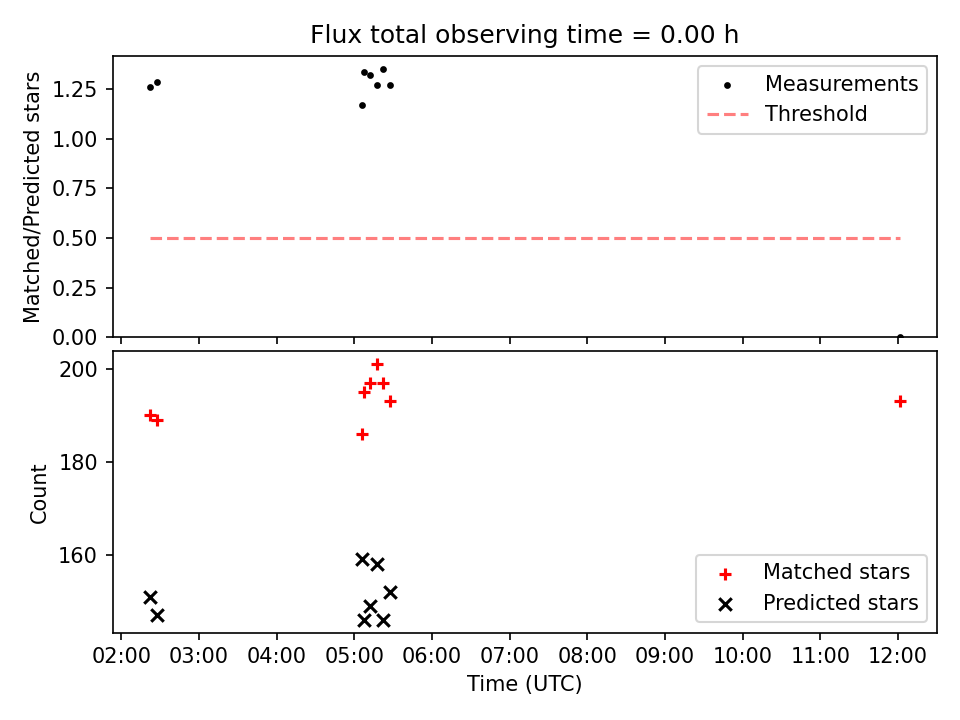 Flux total observing time = 0.00 h

Matched/Predicted stars

1.25
1.00
0.75
0.50
0.25
0.00

Measurements
Threshold

Count

200
180
160

Matched stars
Predicted stars

02:00 03:00 04:00 05:00 06:00 07:00 08:00 09:00 10:00 11:00 12:00

Time (UTC)